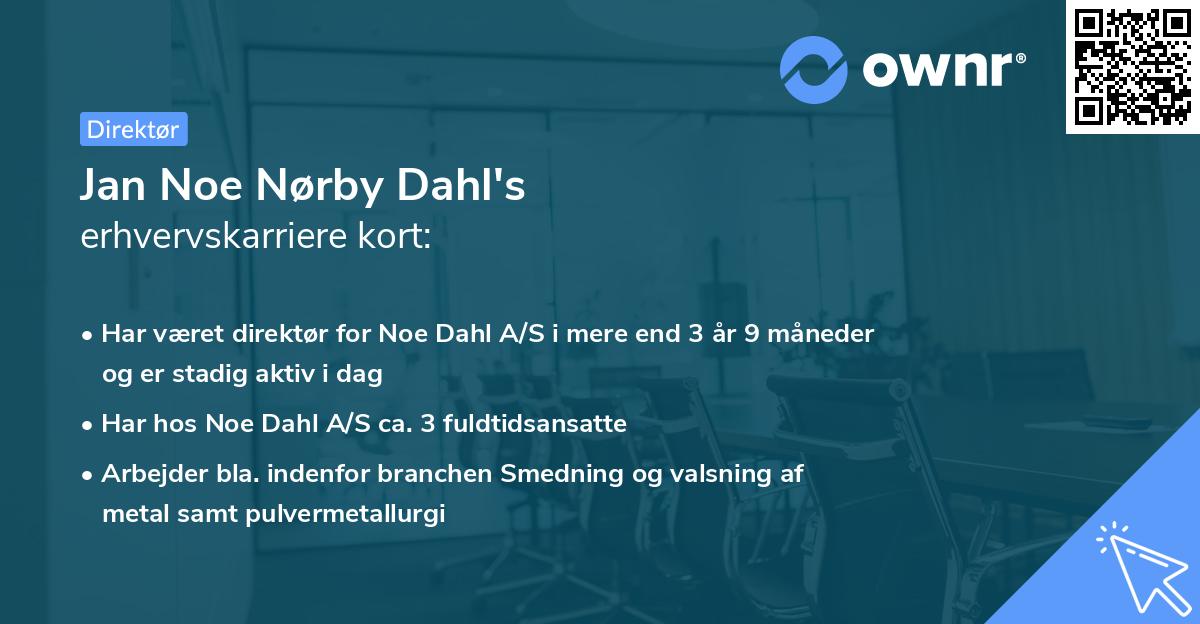 ownr®

Direktør

Jan Noe Nørby Dahl's
erhvervskarriere kort:

• Har været direktør for Noe Dahl A/S i mere end 3 år 9 måneder og er stadig aktiv i dag

• Har hos Noe Dahl A/S ca. 3 fuldtidsansatte

• Arbejder bla. indenfor branchen Smedning og valsning af metal samt pulvermetallurgi